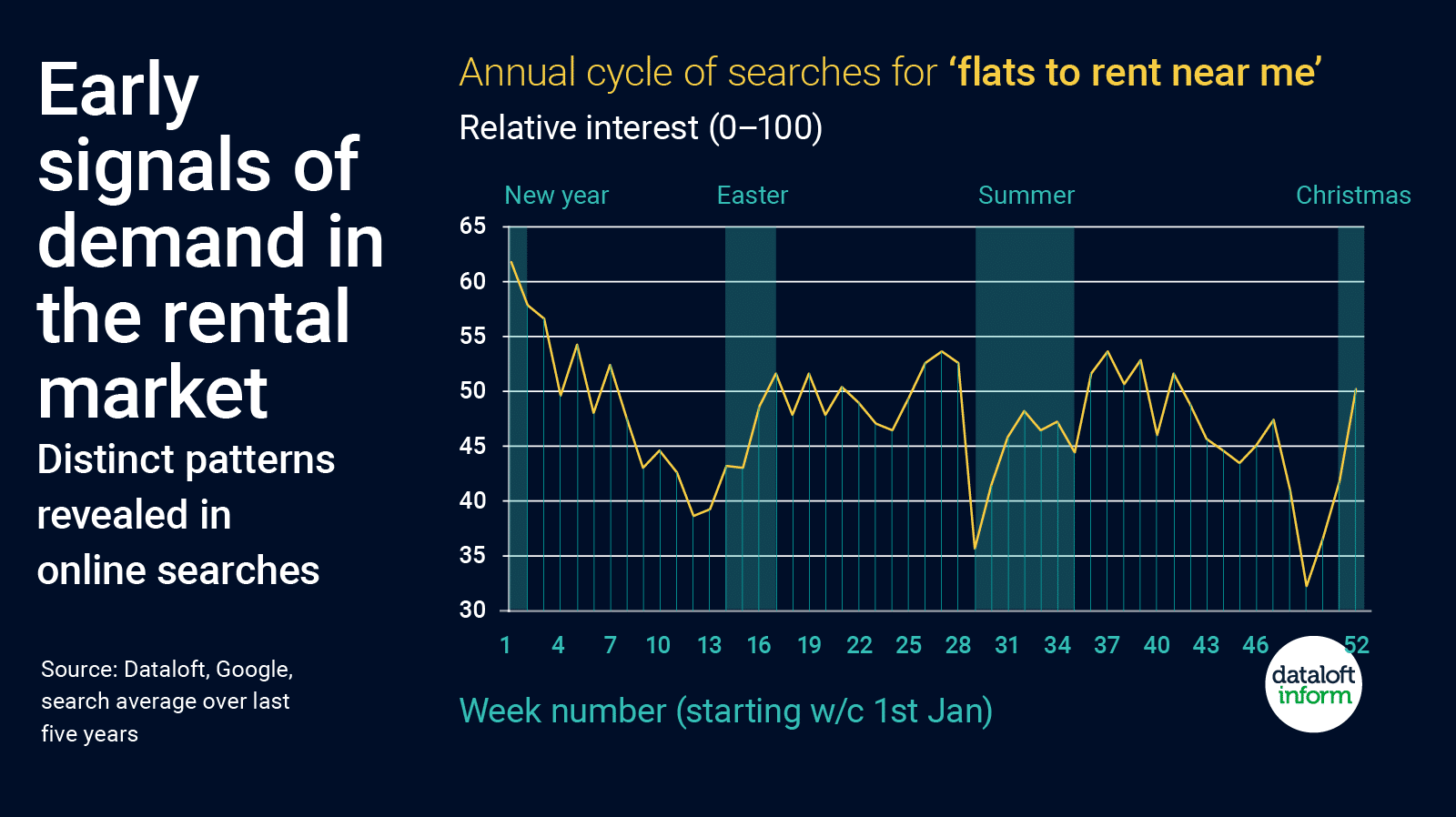 Early signals of demand in the rental market

Distinct patterns revealed in online searches

Source: Dataloft, Google, search average over last five years

Annual cycle of searches for ‘flats to rent near me’

Relative interest (0–100)

New year
Easter
Summer
Christmas

65
60
55
50
45
40
35
30

1 4 7 10 13 16 19 22 25 28 31 34 37 40 43 46 52

Week number (starting w/c 1st Jan)

dataloft inform